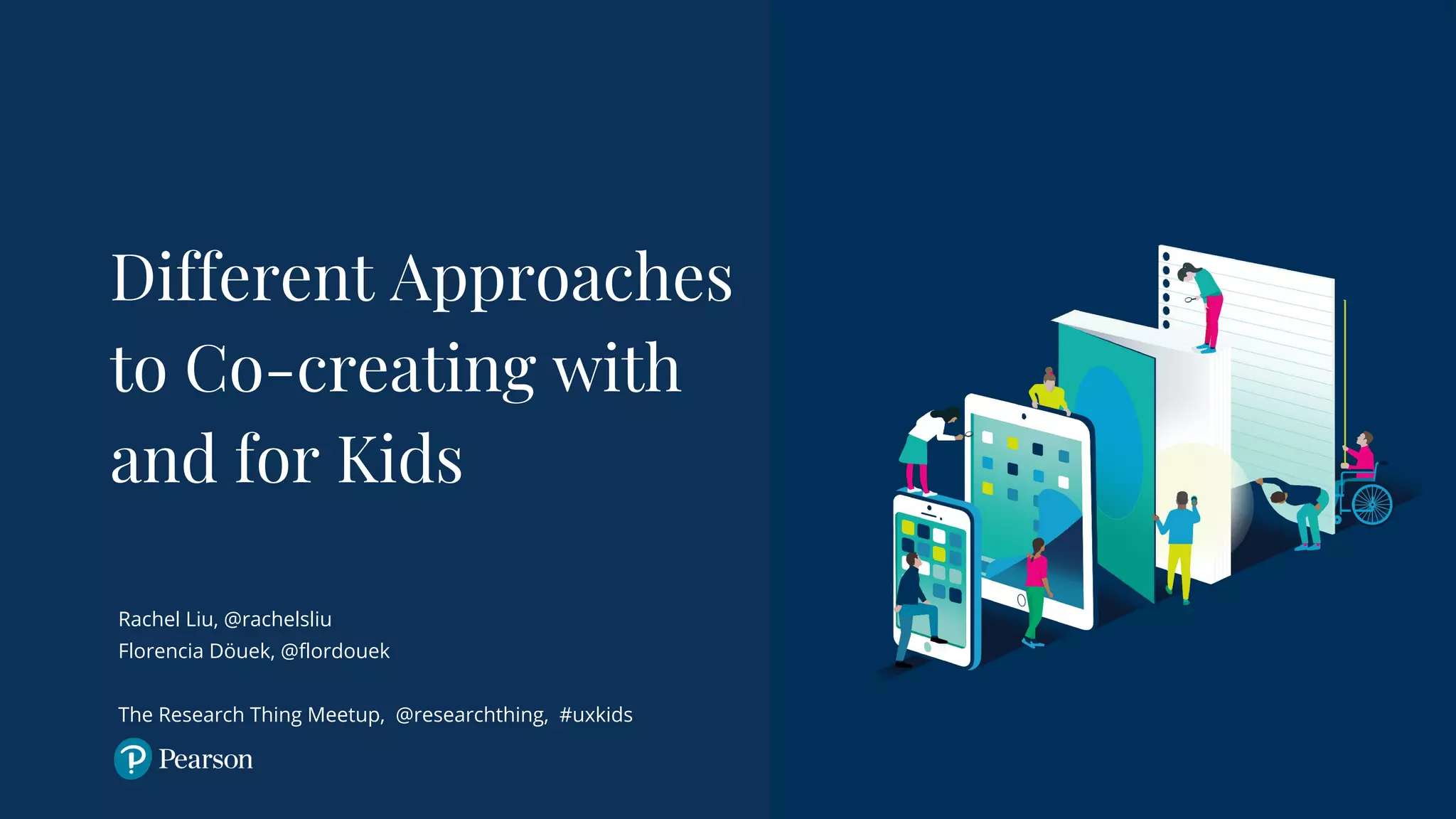 Different Approaches to Co-creating with and for Kids

Rachel Liu, @rachelsliu
Florencia Döuek, @flordouek

The Research Thing Meetup, @researchthing, #uxkids

Pearson